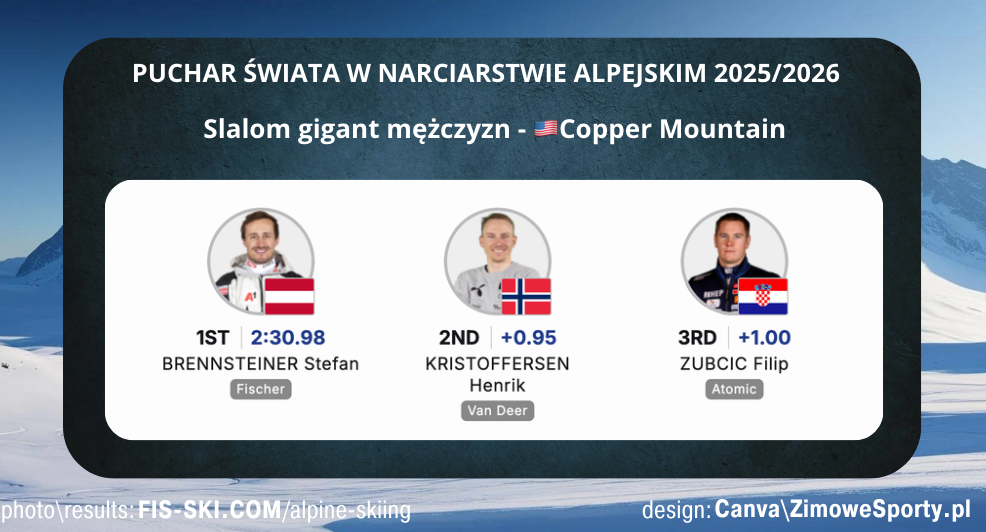 PUCHAR ŚWIATA W NARCIARSTWIE ALPEJSKIM 2025/2026

Slalom gigant mężczyzn - Copper Mountain

1ST | 2:30.98
BRENNSTEINER Stefan
Fischer

2ND | +0.95
KRISTOFFERSEN Henrik
Van Deer

3RD | +1.00
ZUBCIC Filip
Atomic

photo\results: FIS-SKI.COM/alpine-skiing

design: Canva\ZimoweSporty.pl